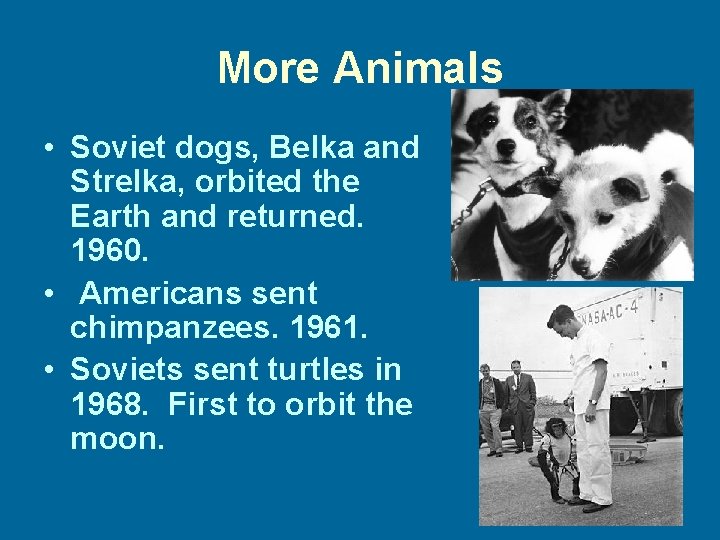 More Animals

• Soviet dogs, Belka and Strelka, orbited the Earth and returned. 1960.

• Americans sent chimpanzees. 1961.

• Soviets sent turtles in 1968. First to orbit the moon.

NASA-AC-4